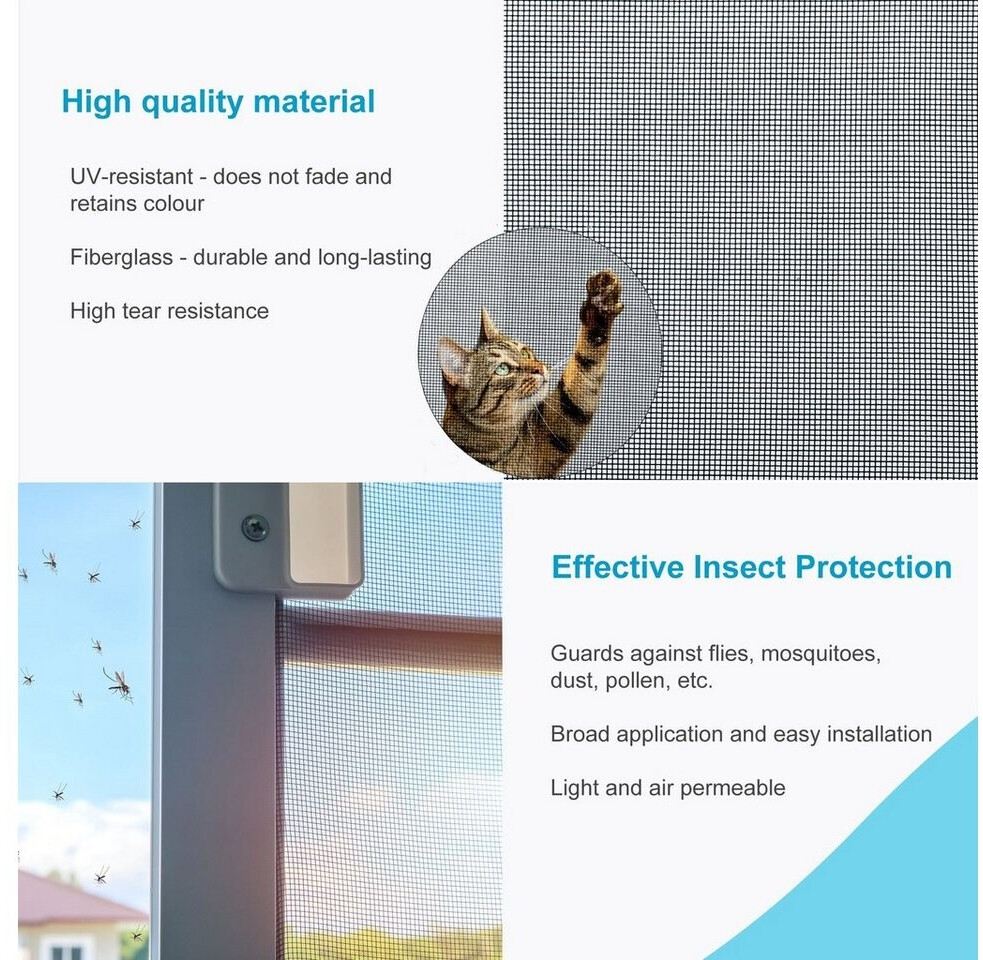 High quality material

UV-resistant - does not fade and retains colour

Fiberglass - durable and long-lasting

High tear resistance

Effective Insect Protection

Guards against flies, mosquitoes, dust, pollen, etc.

Broad application and easy installation

Light and air permeable